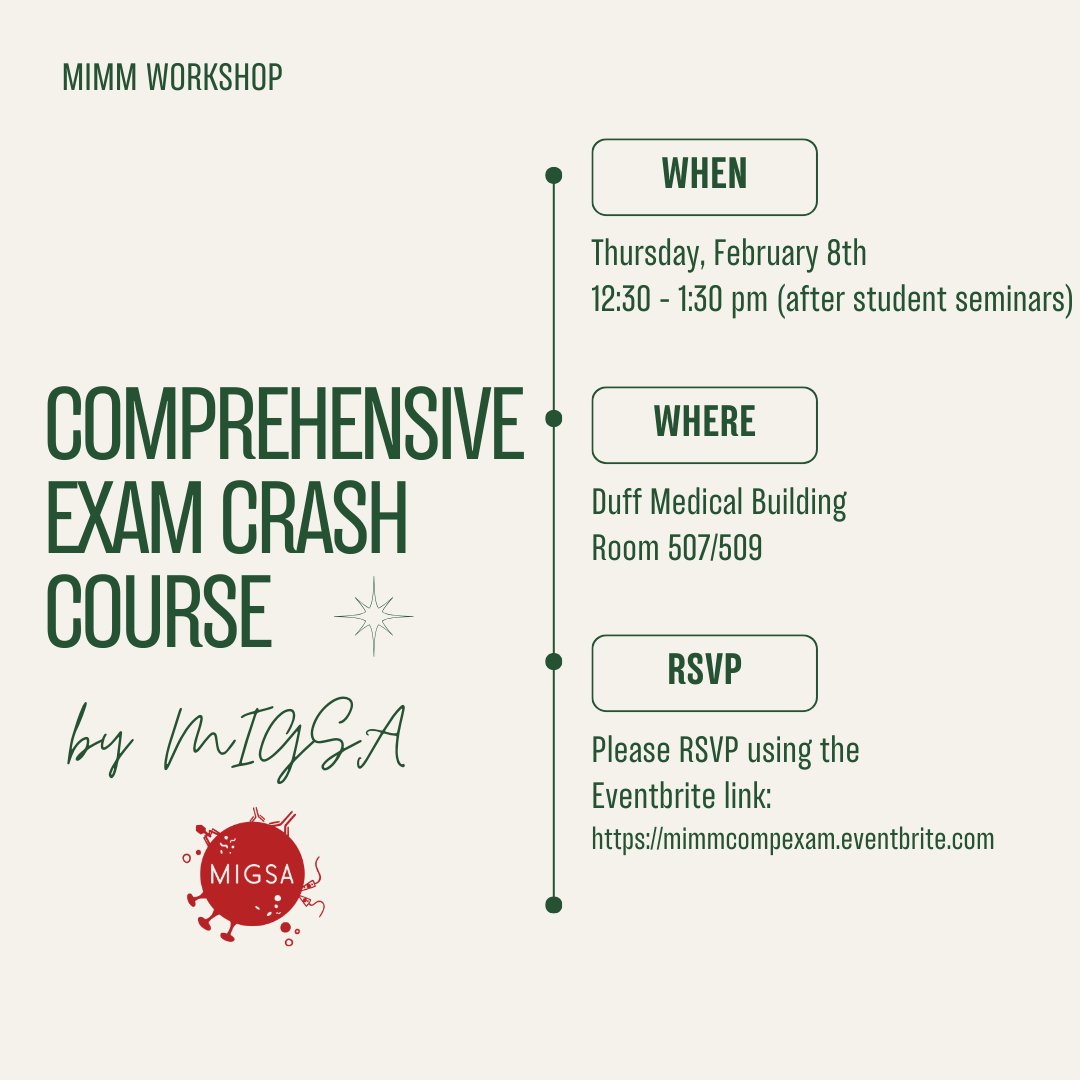 MIMM WORKSHOP

COMPREHENSIVE EXAM CRASH COURSE

by MIGSA

MIGSA

WHEN

Thursday, February 8th
12:30 - 1:30 pm (after student seminars)

WHERE

Duff Medical Building
Room 507/509

RSVP

Please RSVP using the Eventbrite link:
https://mimmcompexam.eventbrite.com